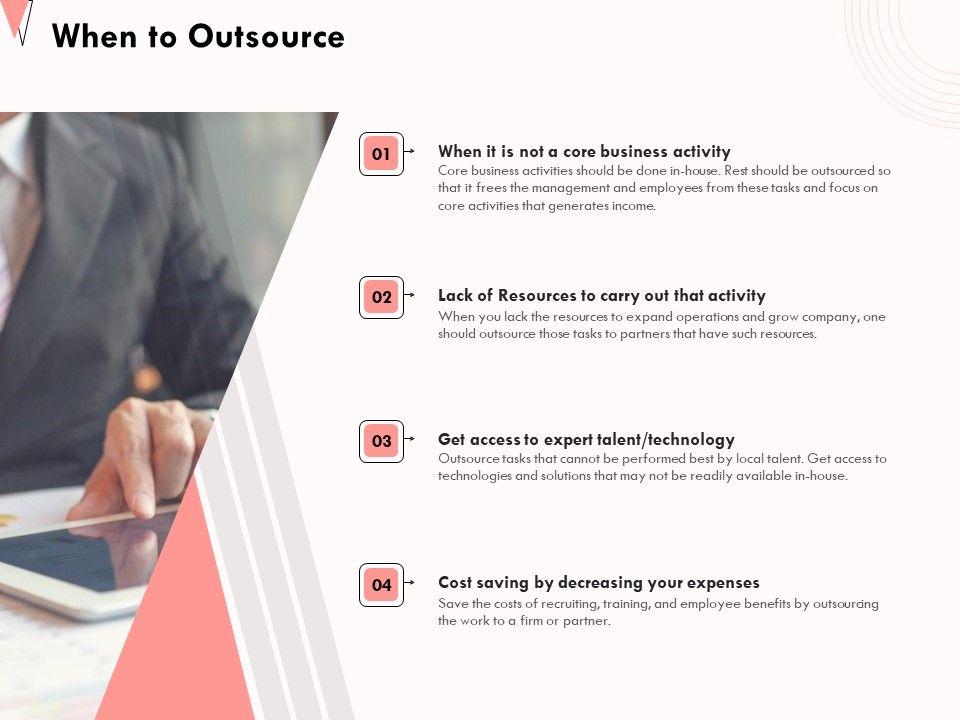 When to Outsource

01

When it is not a core business activity
Core business activities should be done in-house. Rest should be outsourced so that it frees the management and employees from these tasks and focus on core activities that generates income.

02

Lack of Resources to carry out that activity
When you lack the resources to expand operations and grow company, one should outsource those tasks to partners that have such resources.

03

Get access to expert talent/technology
Outsource tasks that cannot be performed best by local talent. Get access to technologies and solutions that may not be readily available in-house.

04

Cost saving by decreasing your expenses
Save the costs of recruiting, training, and employee benefits by outsourcing the work to a firm or partner.